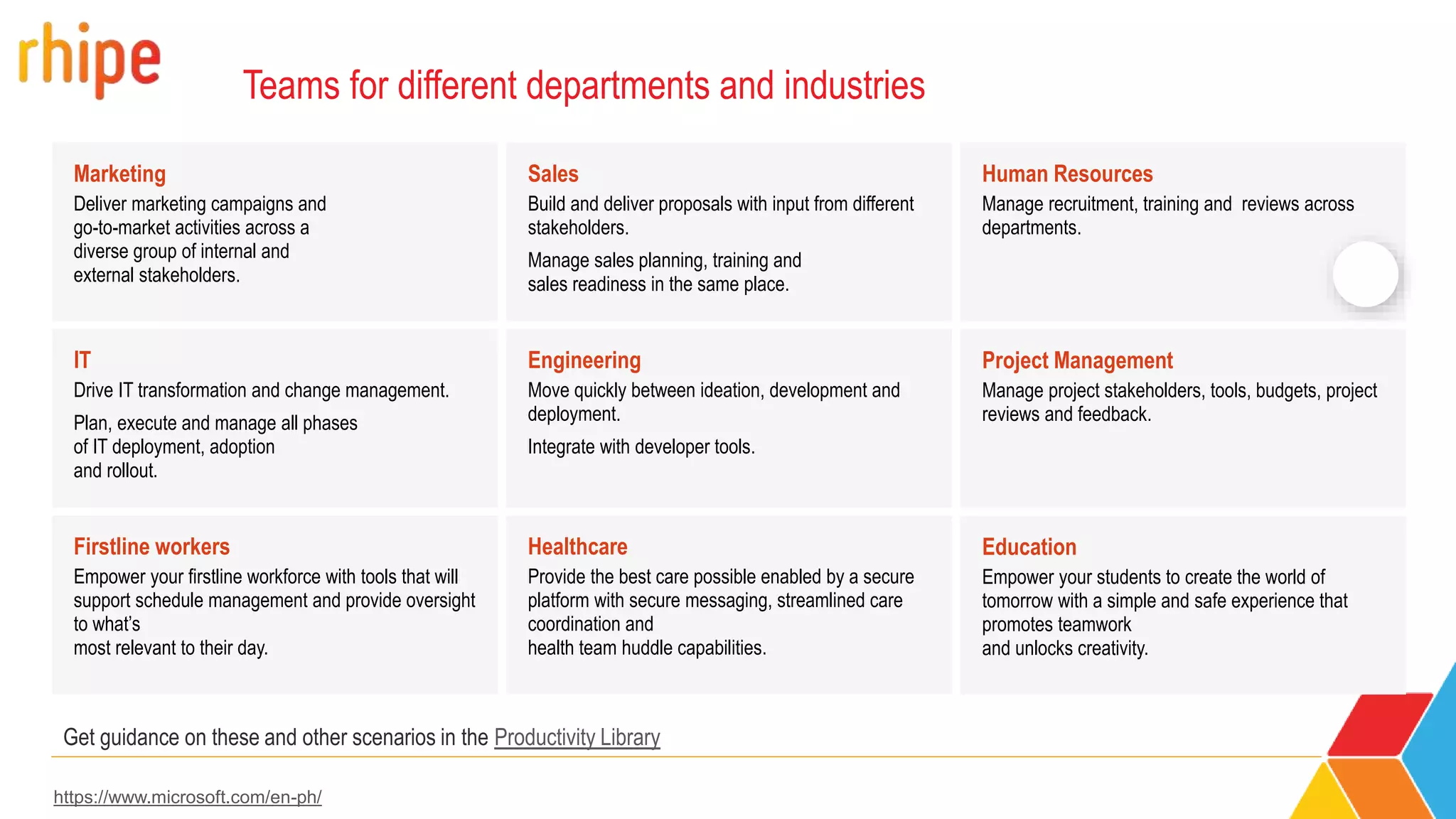 rhipe

Teams for different departments and industries

Marketing
Deliver marketing campaigns and go-to-market activities across a diverse group of internal and external stakeholders.

Sales
Build and deliver proposals with input from different stakeholders.

Manage sales planning, training and sales readiness in the same place.

Human Resources
Manage recruitment, training and reviews across departments.

IT
Drive IT transformation and change management.

Plan, execute and manage all phases of IT deployment, adoption and rollout.

Engineering
Move quickly between ideation, development and deployment.

Integrate with developer tools.

Project Management
Manage project stakeholders, tools, budgets, project reviews and feedback.

Firstline workers
Empower your firstline workforce with tools that will support schedule management and provide oversight to what's most relevant to their day.

Healthcare
Provide the best care possible enabled by a secure platform with secure messaging, streamlined care coordination and health team huddle capabilities.

Education
Empower your students to create the world of tomorrow with a simple and safe experience that promotes teamwork and unlocks creativity.

Get guidance on these and other scenarios in the Productivity Library

https://www.microsoft.com/en-ph/